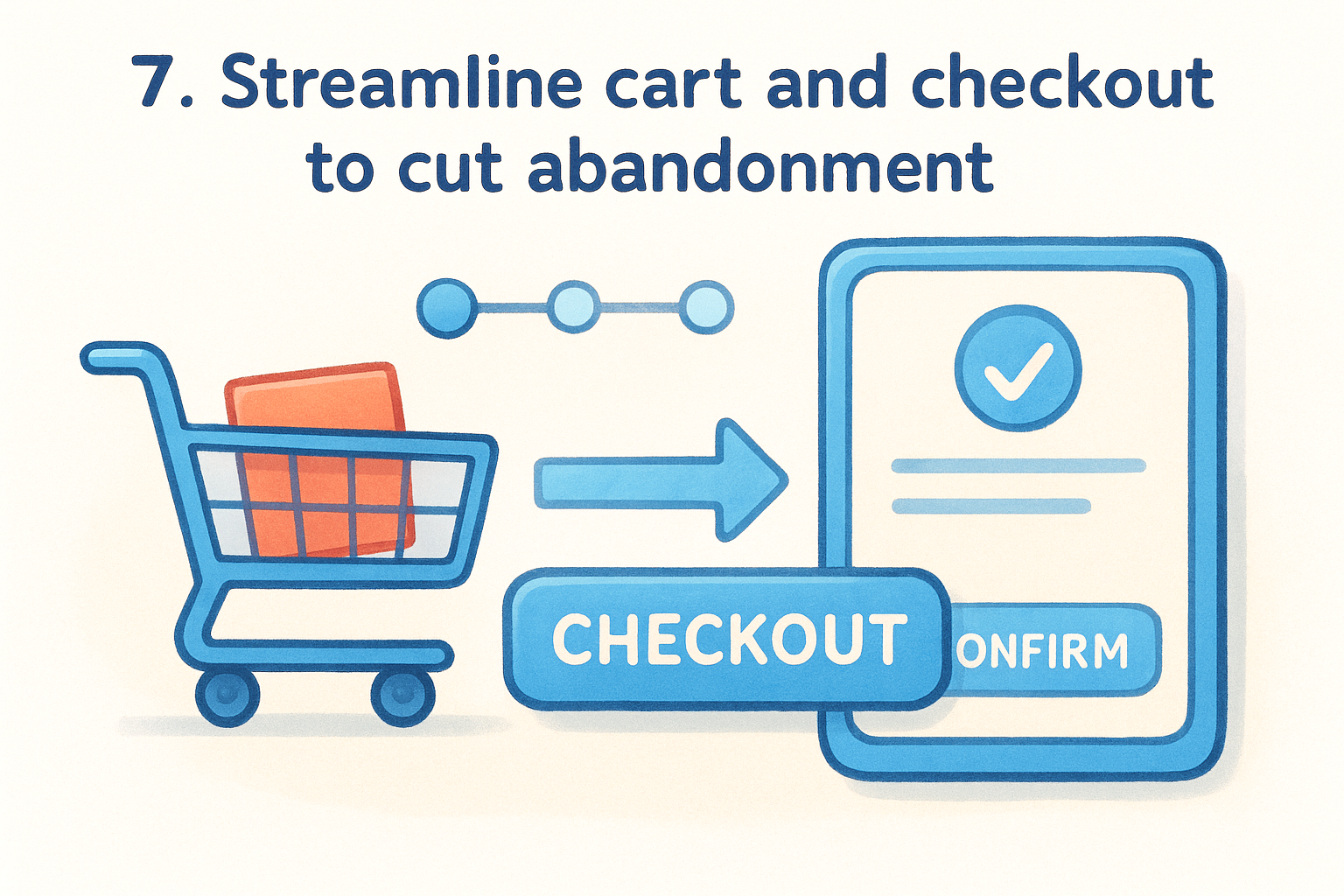 7. Streamline cart and checkout to cut abandonment

CHECKOUT

ONFIRM